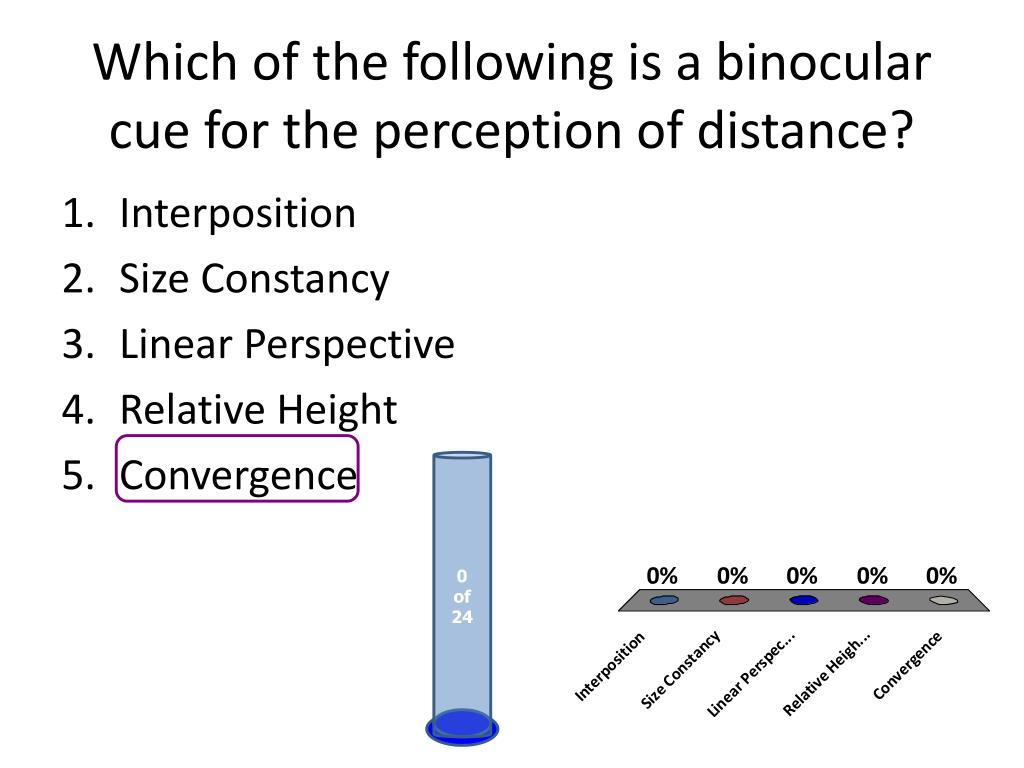 Which of the following is a binocular cue for the perception of distance?

1. Interposition
2. Size Constancy
3. Linear Perspective
4. Relative Height
5. Convergence

0 of 24

0% 0% 0% 0% 0%

Interposition
Size Constancy
Linear Perspec...
Relative Heigh...
Convergence